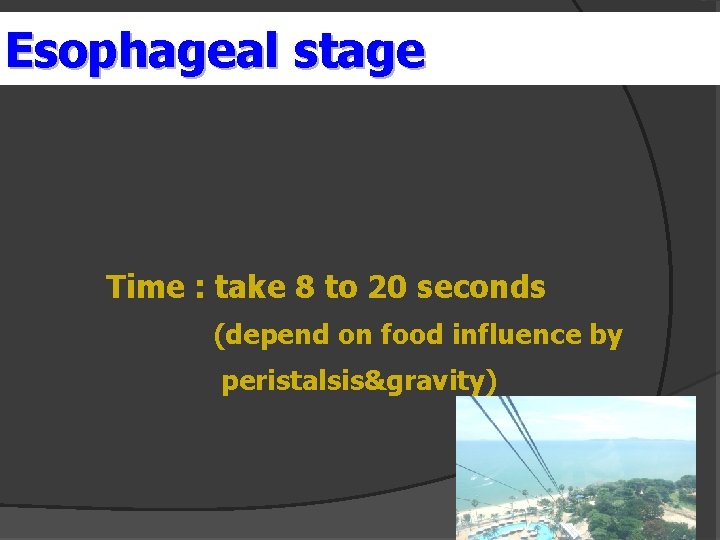 Esophageal stage

Time : take 8 to 20 seconds
(depend on food influence by peristalsis&gravity)